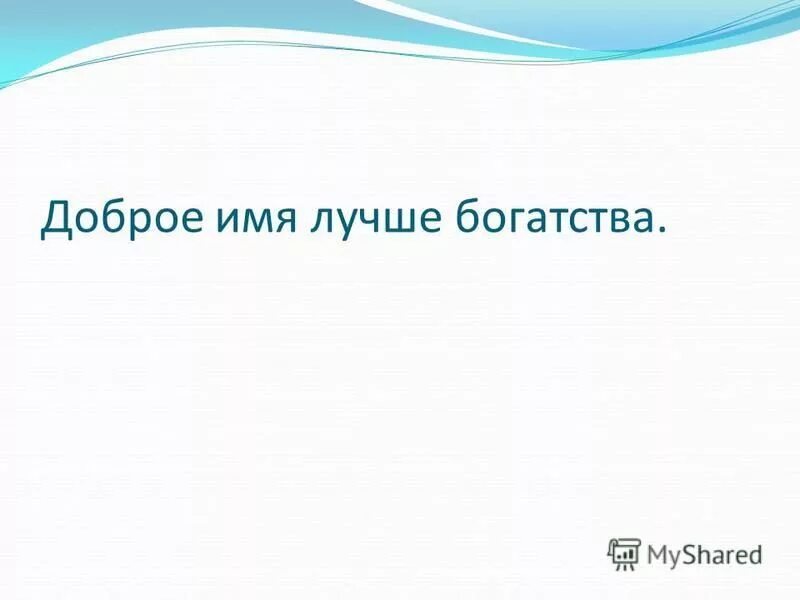 Доброе имя лучше богатства.

MyShared